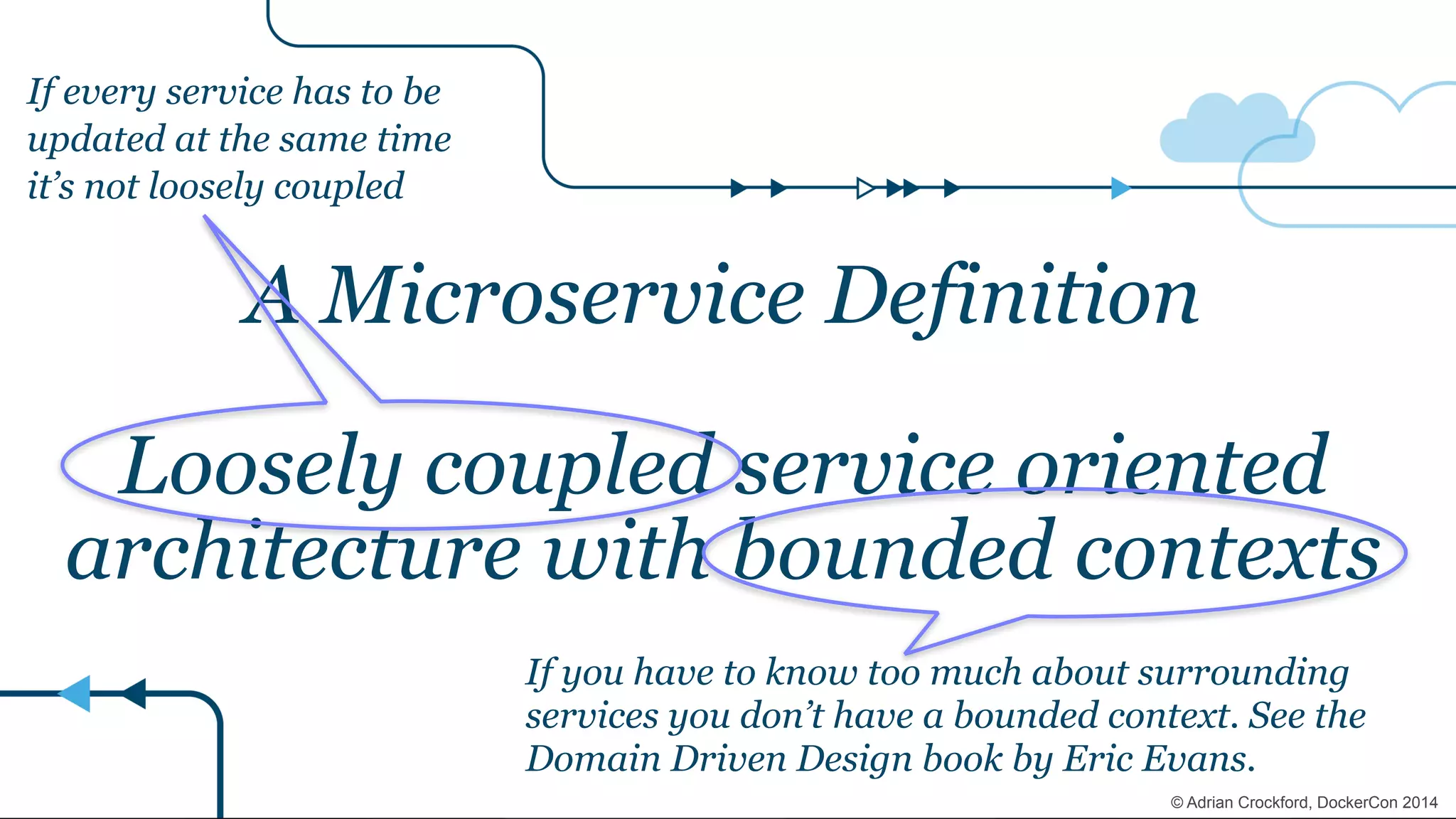 If every service has to be updated at the same time it's not loosely coupled

A Microservice Definition

Loosely coupled service oriented architecture with bounded contexts

If you have to know too much about surrounding services you don't have a bounded context. See the Domain Driven Design book by Eric Evans.

© Adrian Crockford, DockerCon 2014